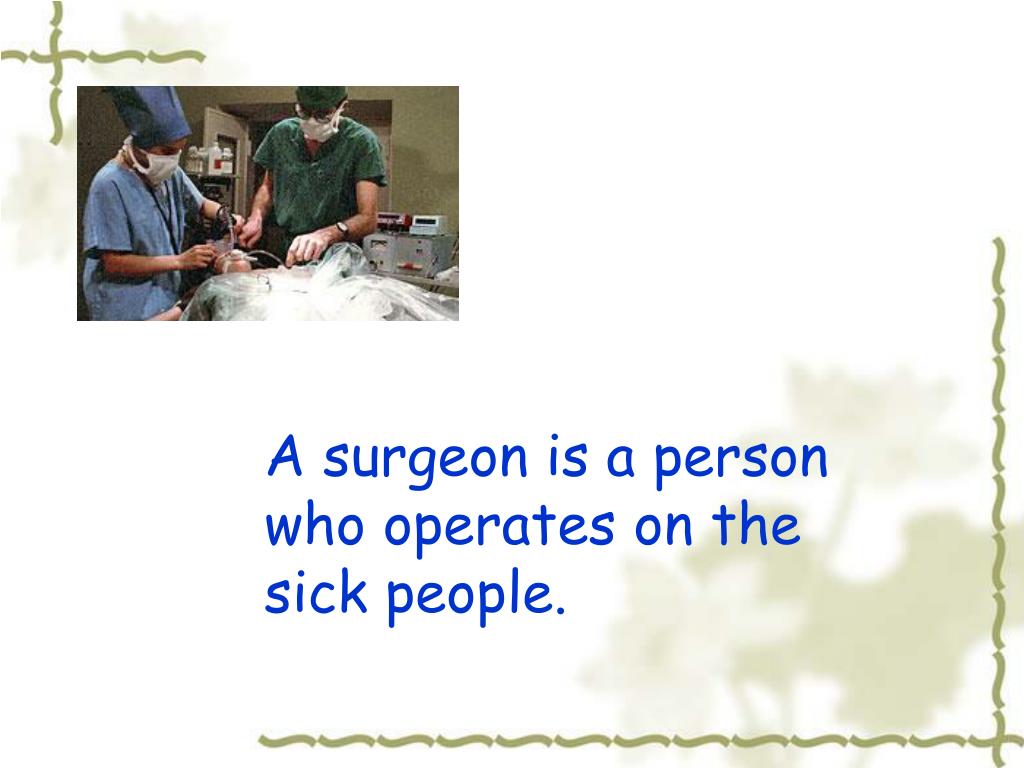 A surgeon is a person who operates on the sick people.